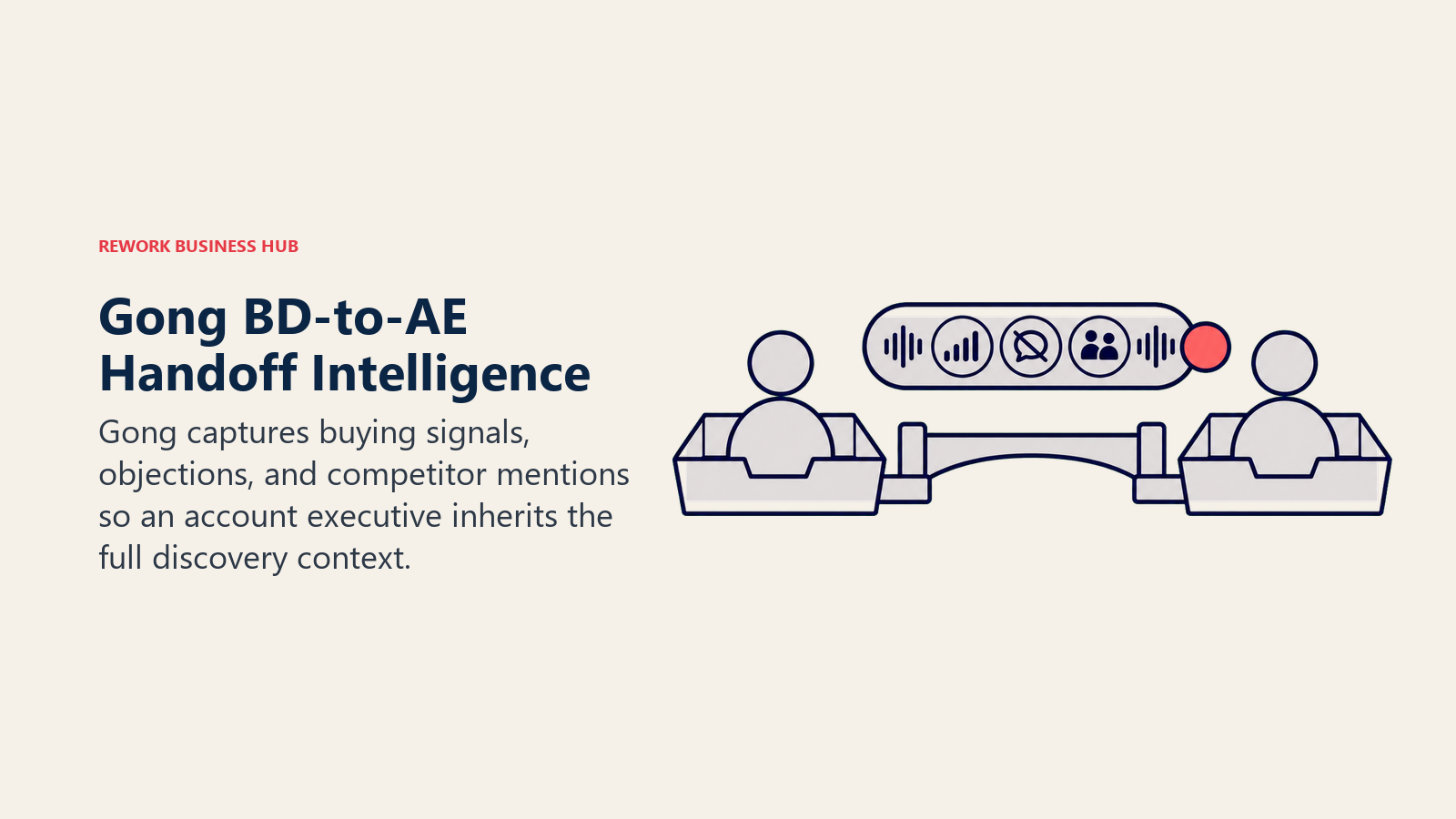 REWORK BUSINESS HUB

Gong BD-to-AE Handoff Intelligence

Gong captures buying signals, objections, and competitor mentions so an account executive inherits the full discovery context.